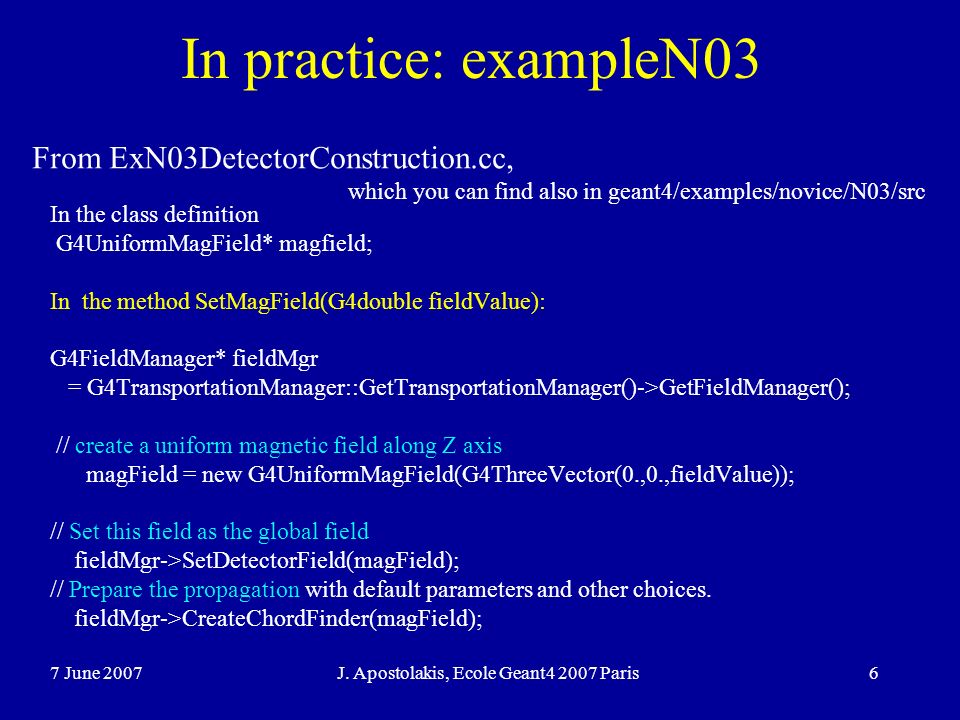 In practice: exampleN03

From ExN03DetectorConstruction.cc,

which you can find also in geant4/examples/novice/N03/src

In the class definition
G4UniformMagField* magfield;

In the method SetMagField(G4double fieldValue):

G4FieldManager* fieldMgr
= G4TransportationManager::GetTransportationManager()->GetFieldManager();

// create a uniform magnetic field along Z axis
magField = new G4UniformMagField(G4ThreeVector(0.,0.,fieldValue));

// Set this field as the global field
fieldMgr->SetDetectorField(magField);
// Prepare the propagation with default parameters and other choices.
fieldMgr->CreateChordFinder(magField);

7 June 2007

J. Apostolakis, Ecole Geant4 2007 Paris

6